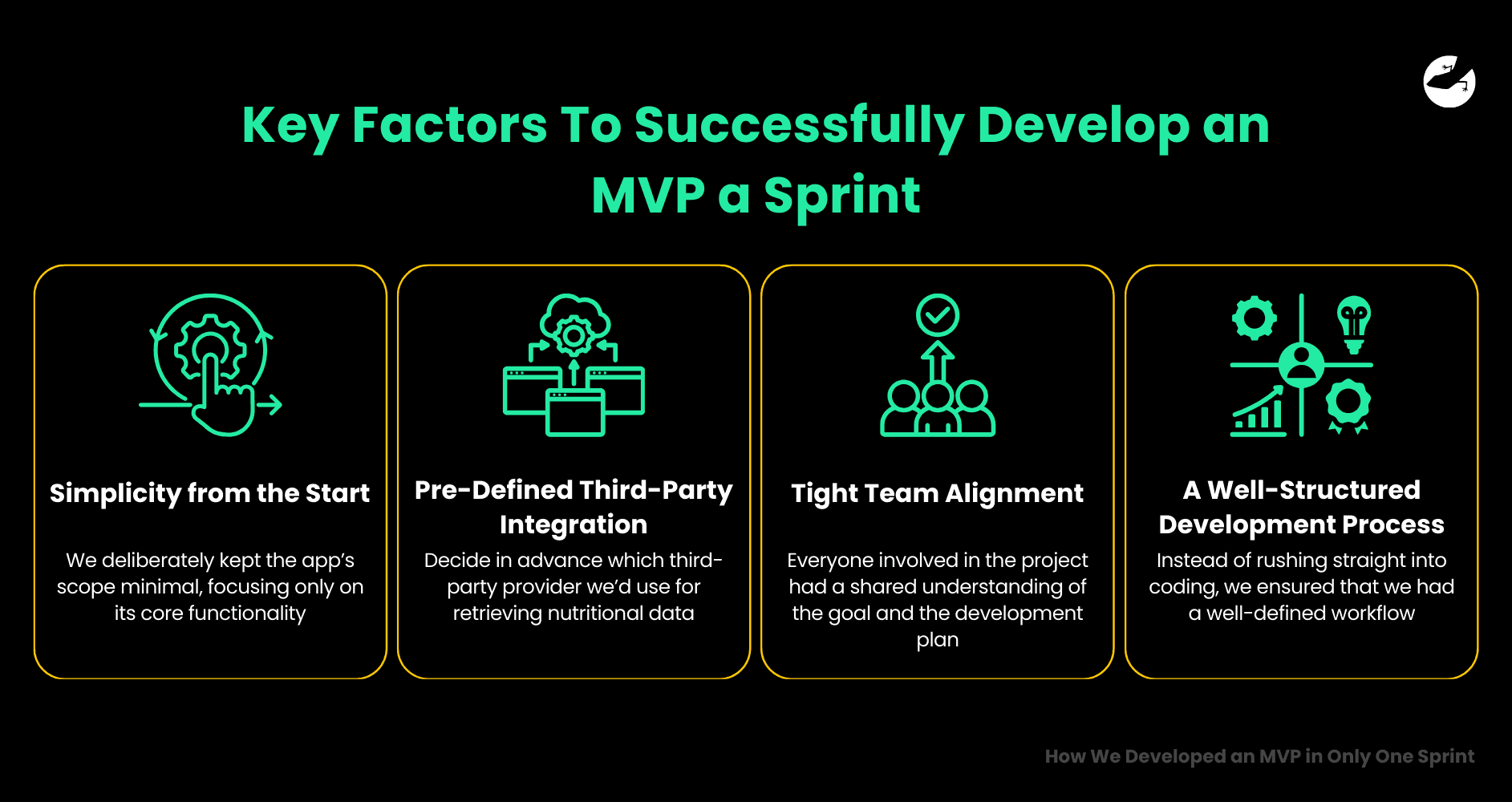 Key Factors To Successfully Develop an MVP a Sprint

Simplicity from the Start

We deliberately kept the app's scope minimal, focusing only on its core functionality

Pre-Defined Third-Party Integration

Decide in advance which third-party provider we'd use for retrieving nutritional data

Tight Team Alignment

Everyone involved in the project had a shared understanding of the goal and the development plan

A Well-Structured Development Process

Instead of rushing straight into coding, we ensured that we had a well-defined workflow

How We Developed an MVP in Only One Sprint